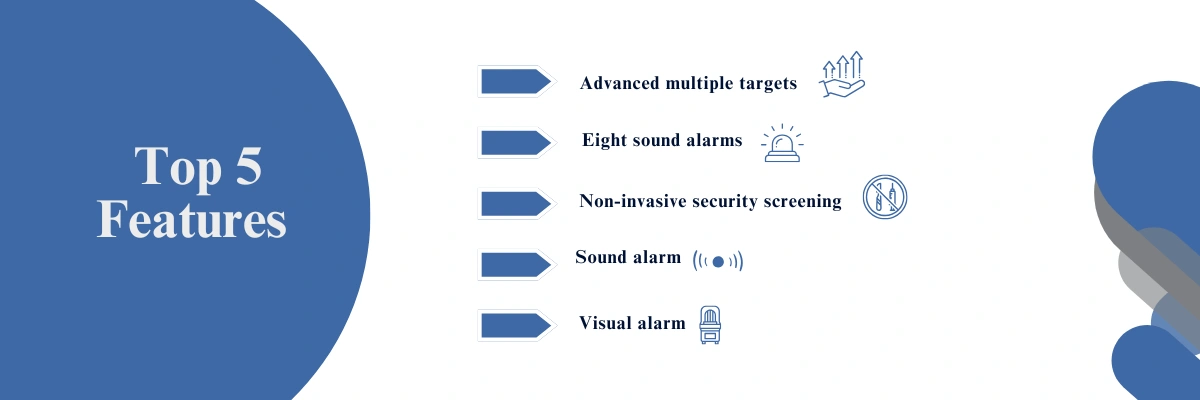 Top 5 Features

Advanced multiple targets

Eight sound alarms

Non-invasive security screening

Sound alarm

Visual alarm